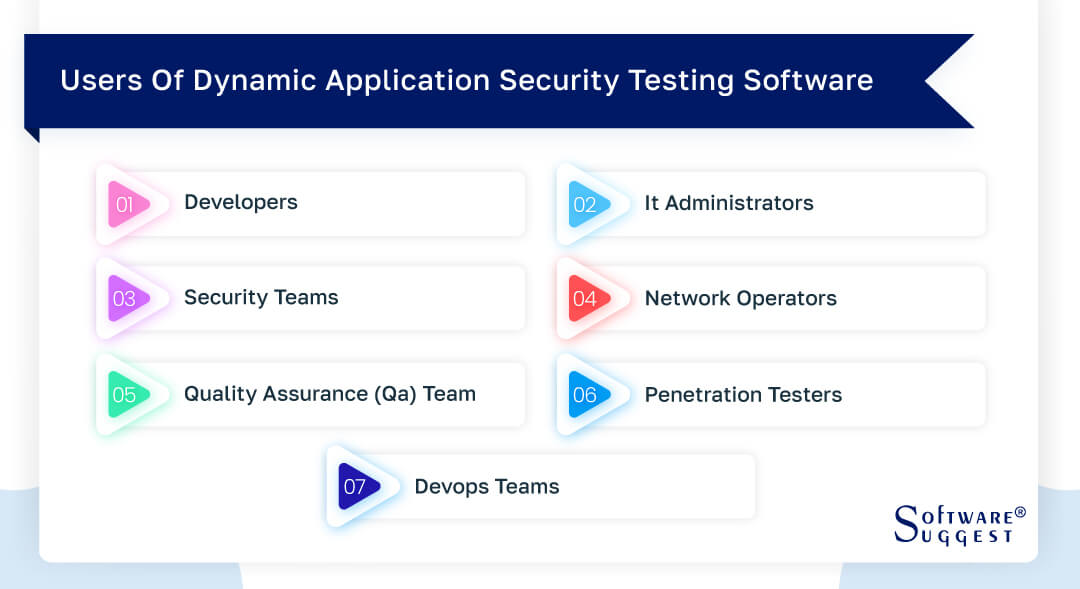 Users Of Dynamic Application Security Testing Software

01 Developers

02 It Administrators

03 Security Teams

04 Network Operators

05 Quality Assurance (Qa) Team

06 Penetration Testers

07 Devops Teams

SOFTWARE® SUGGEST